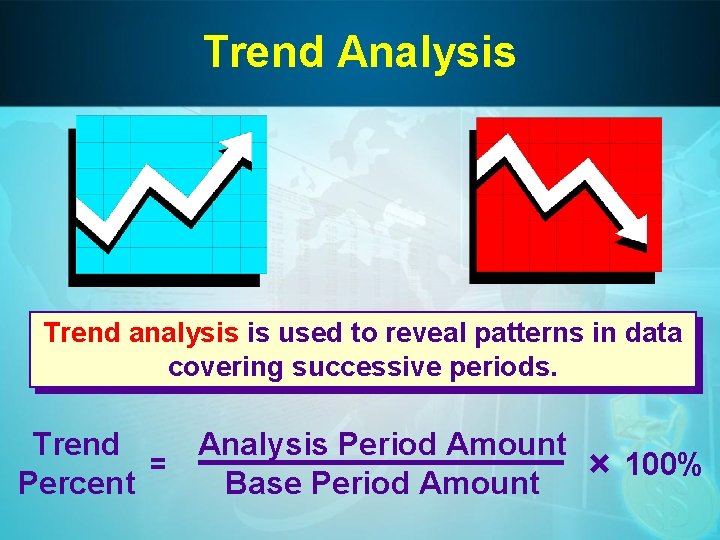 Trend Analysis

Trend analysis is used to reveal patterns in data covering successive periods.

$\text{Trend Percent} = \frac{\text{Analysis Period Amount}}{\text{Base Period Amount}} \times 100\%$